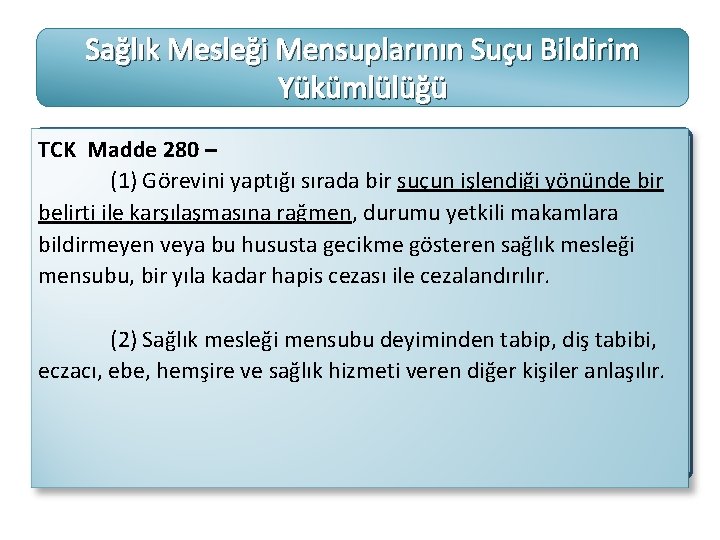 Sağlık Mesleği Mensuplarının Suçu Bildirim Yükümlülüğü

TCK Madde 280 –

(1) Görevini yaptığı sırada bir suçun işlendiği yönünde bir belirti ile karşılaşmasına rağmen, durumu yetkili makamlara bildirmeyen veya bu hususta gecikme gösteren sağlık mesleği mensubu, bir yıla kadar hapis cezası ile cezalandırılır.

(2) Sağlık mesleği mensubu deyiminden tabip, diş tabibi, eczacı, ebe, hemşire ve sağlık hizmeti veren diğer kişiler anlaşılır.